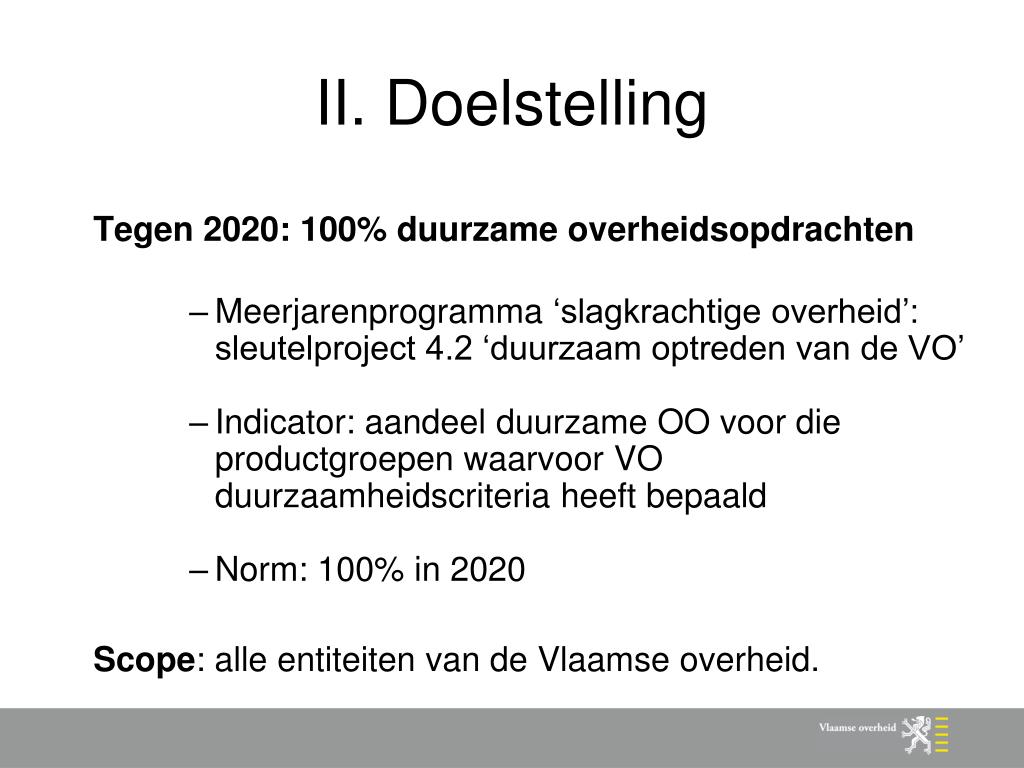 II. Doelstelling

Tegen 2020: 100% duurzame overheidsopdrachten

– Meerjarenprogramma ‘slagkrachtige overheid’: sleutelproject 4.2 ‘duurzaam optreden van de VO’

– Indicator: aandeel duurzame OO voor die productgroepen waarvoor VO duurzaamheidscriteria heeft bepaald

– Norm: 100% in 2020

Scope: alle entiteiten van de Vlaamse overheid.

Vlaamse overheid